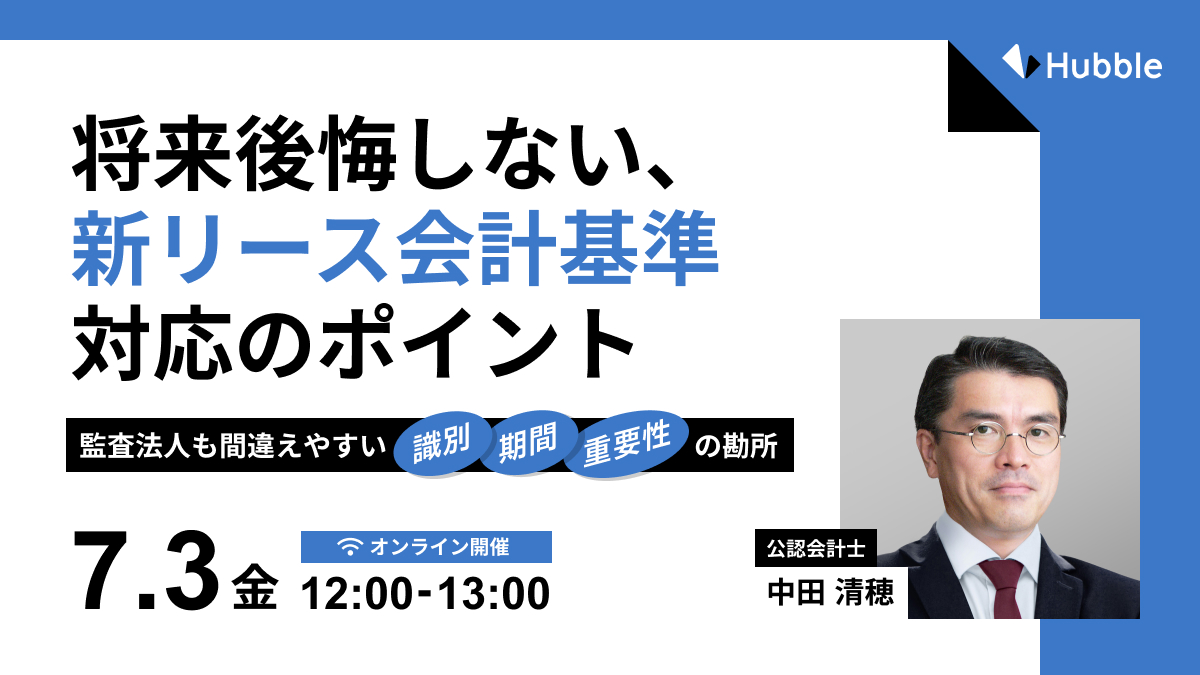 Hubble

将来後悔しない、
新リース会計基準
対応のポイント

監査法人も間違えやすい 識別 期間 重要性 の勘所

7.3 金

オンライン開催
12:00-13:00

公認会計士
中田 清穂